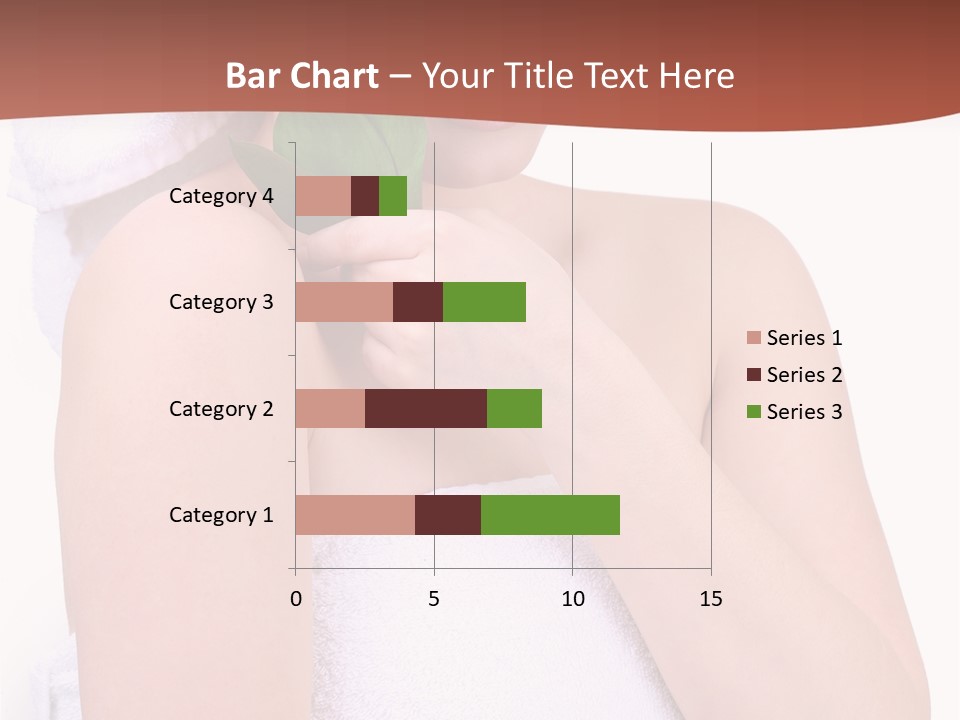 Bar Chart – Your Title Text Here

Category 4
Category 3
Category 2
Category 1

0
5
10
15

Series 1
Series 2
Series 3